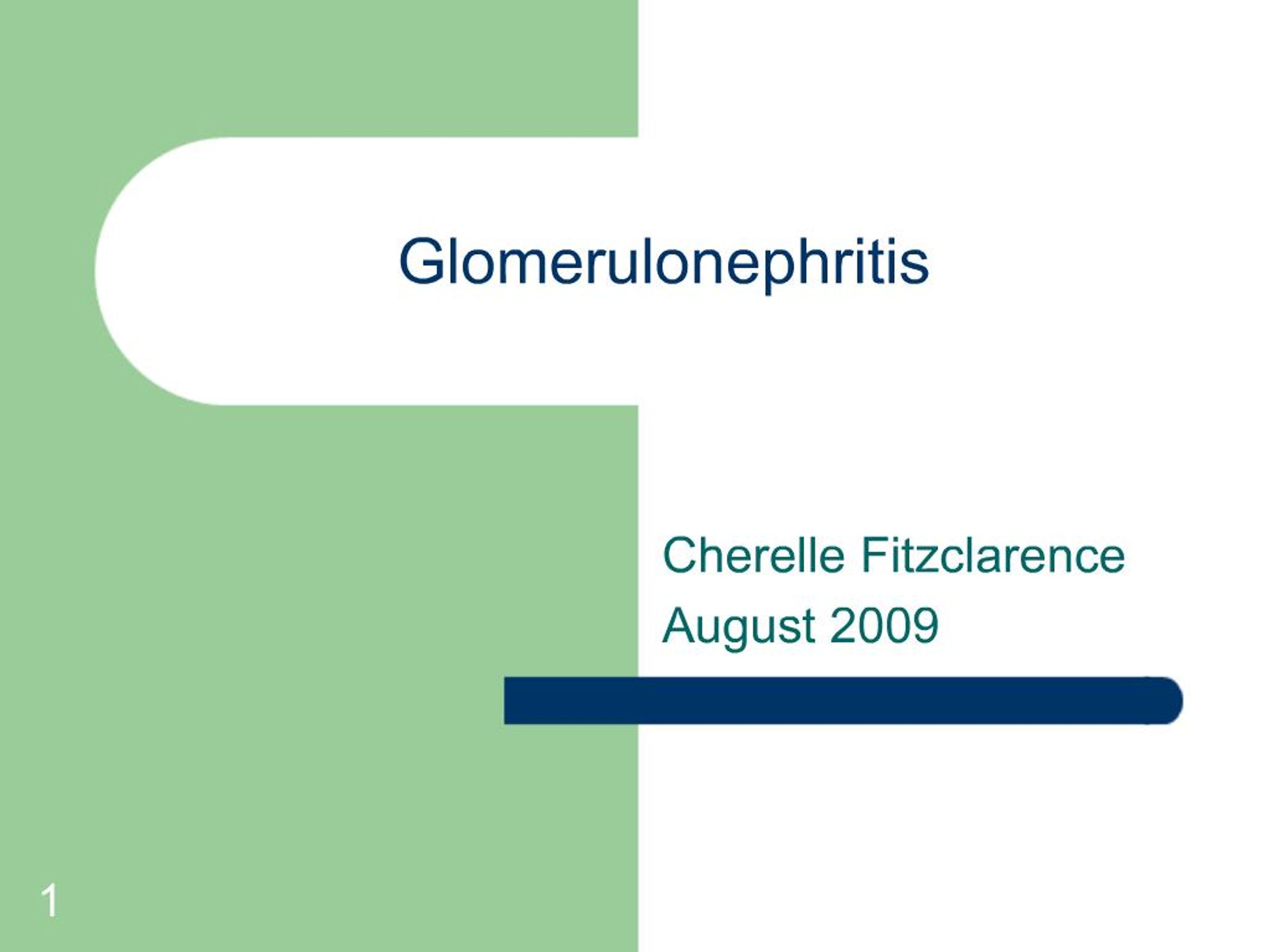 Glomerulonephritis

Cherelle Fitzclarence
August 2009

1